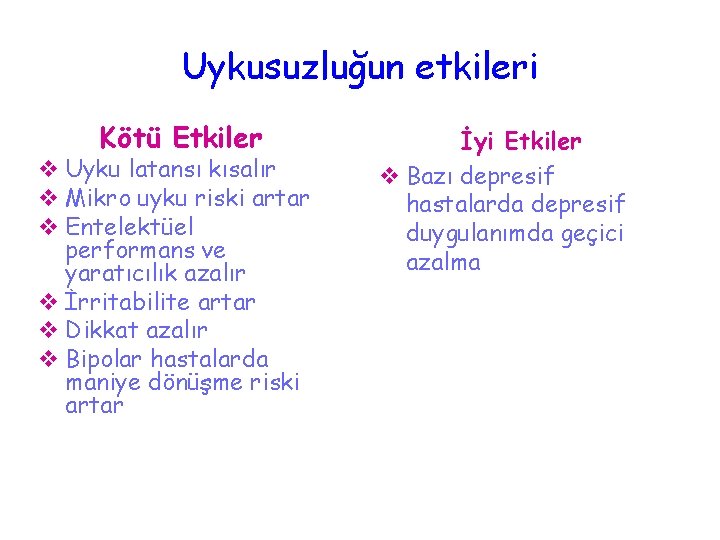 Uykusuzluğun etkileri

Kötü Etkiler

❖ Uyku latansı kısalır
❖ Mikro uyku riski artar
❖ Entelektüel performans ve yaratıcılık azalır
❖ İrritabilite artar
❖ Dikkat azalır
❖ Bipolar hastalarda maniye dönüşme riski artar

İyi Etkiler

❖ Bazı depresif hastalarda depresif duygulanımda geçici azalma